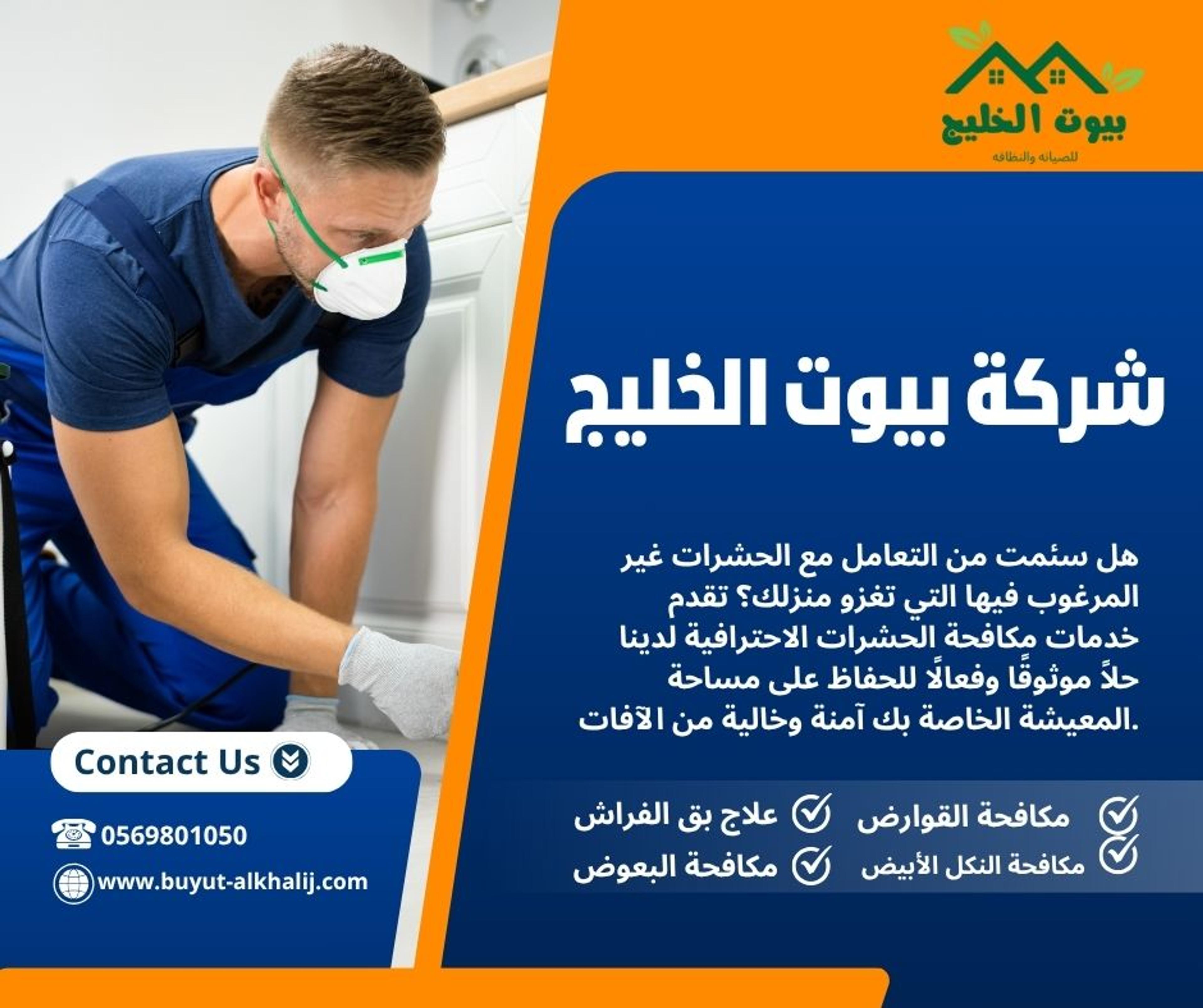 بيوت الخليج
للصيانه والنظافه

شركة بيوت الخليج

هل سئمت من التعامل مع الحشرات غير المرغوب فيها التي تغزو منزلك؟ تقدم خدمات مكافحة الحشرات الاحترافية لدينا حلاً موثوقًا وفعالًا للحفاظ على مساحة المعيشة الخاصة بك آمنة وخالية من الآفات.

مكافحة القوارض
علاج بق الفراش
مكافحة النكل الأبيض
مكافحة البعوض

Contact Us
0569801050
www.buyut-alkhalij.com